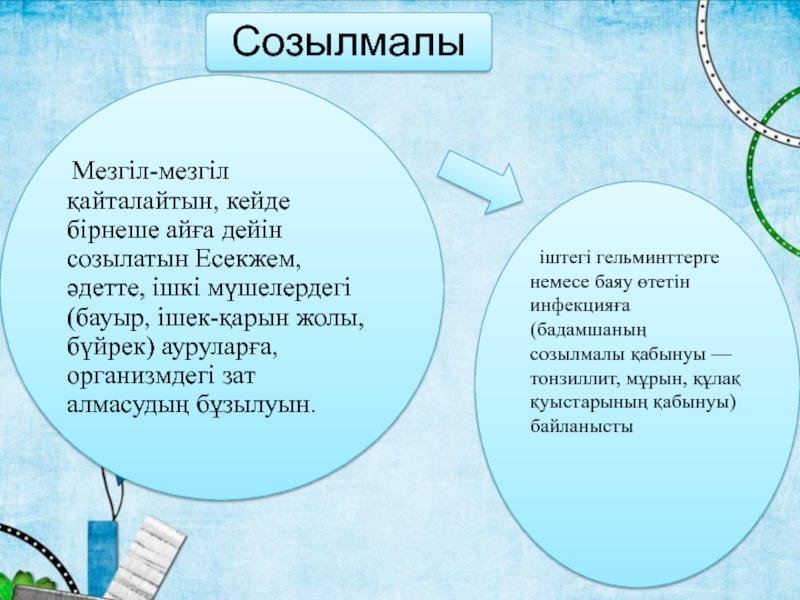 Созылмалы

Мезгіл-мезгіл қайталайтын, кейде бірнеше айға дейін созылатын Есекжем, әдетте, ішкі мүшелердегі (бауыр, ішек-қарын жолы, бүйрек) ауруларға, организмдегі зат алмасудың бұзылуын.

іштегі гельминттерге немесе баяу өтетін инфекцияға (бадамшаның созылмалы қабынуы — тонзиллит, мұрын, құлақ қуыстарының қабынуы) байланысты